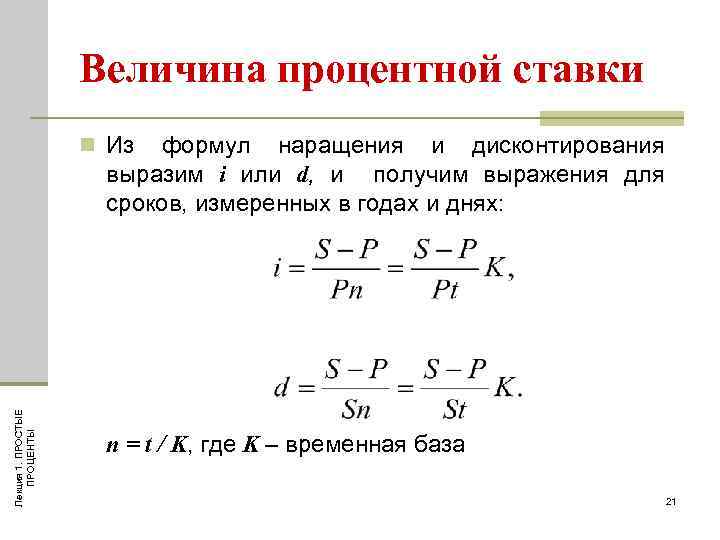 Величина процентной ставки

Из формул наращения и дисконтирования выразим $i$ или $d$, и получим выражения для сроков, измеренных в годах и днях:

$i = \frac{S-P}{Pn} = \frac{S-P}{Pt}K,$

$d = \frac{S-P}{Sn} = \frac{S-P}{St}K.$

$n = t / K$, где $K$ – временная база

Лекция 1. ПРОСТЫЕ ПРОЦЕНТЫ

21